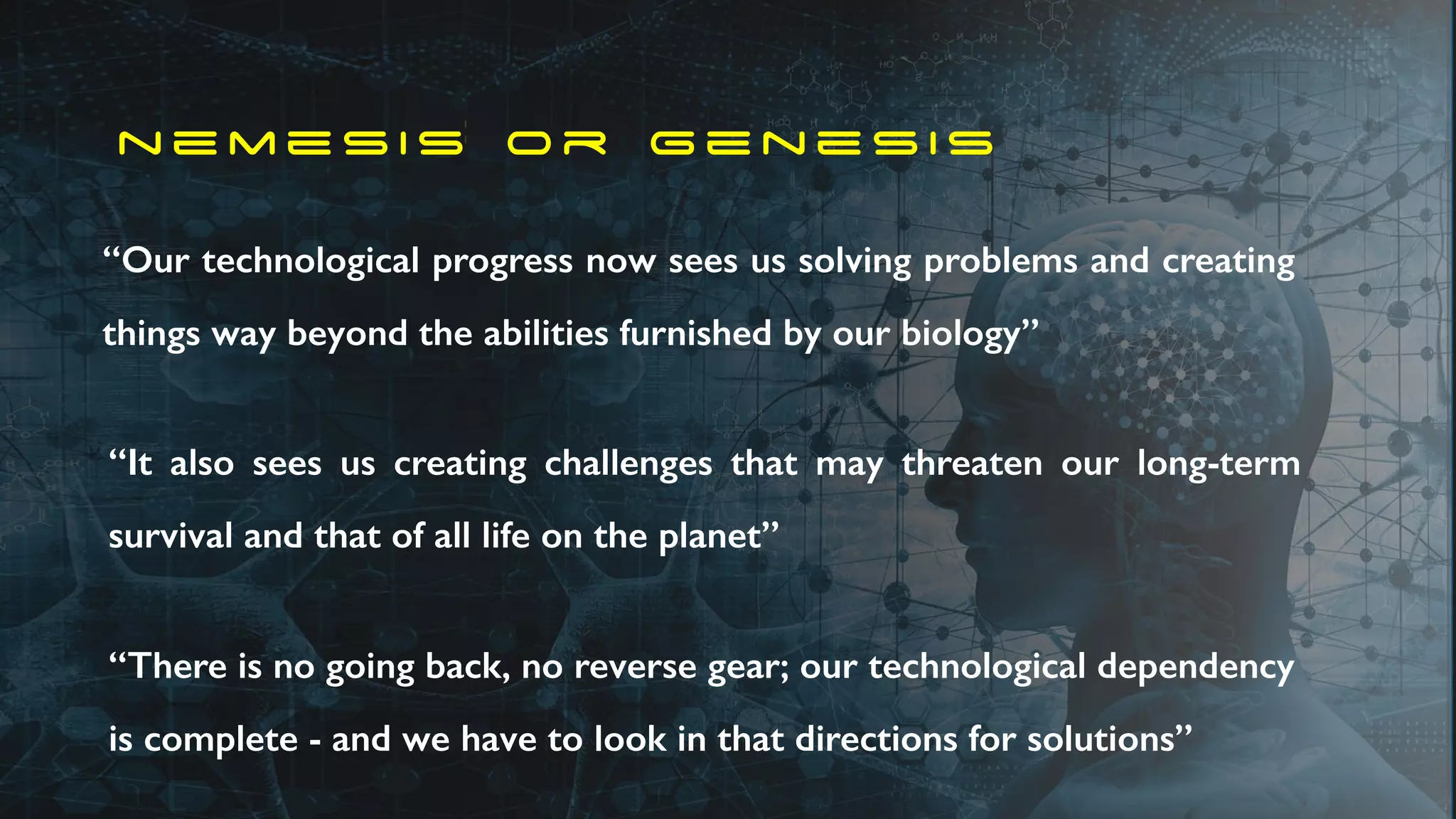 NEMESIS OR GENESIS

“Our technological progress now sees us solving problems and creating things way beyond the abilities furnished by our biology”

“It also sees us creating challenges that may threaten our long-term survival and that of all life on the planet”

“There is no going back, no reverse gear; our technological dependency is complete - and we have to look in that directions for solutions”